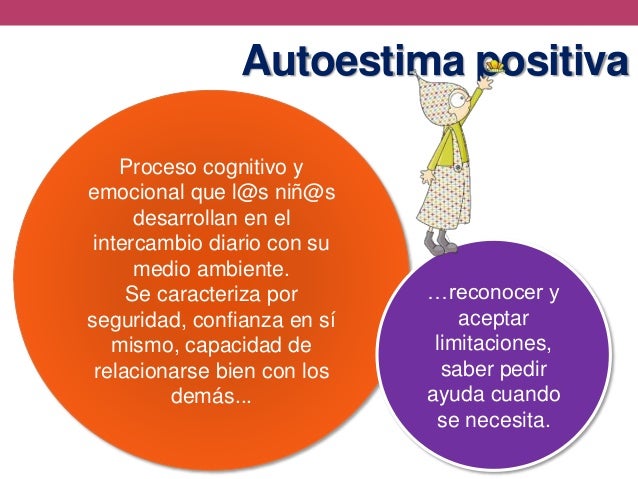 Autoestima positiva

Proceso cognitivo y emocional que l@s niñ@s desarrollan en el intercambio diario con su medio ambiente.
Se caracteriza por seguridad, confianza en sí mismo, capacidad de relacionarse bien con los demás...

…reconocer y aceptar limitaciones, saber pedir ayuda cuando se necesita.